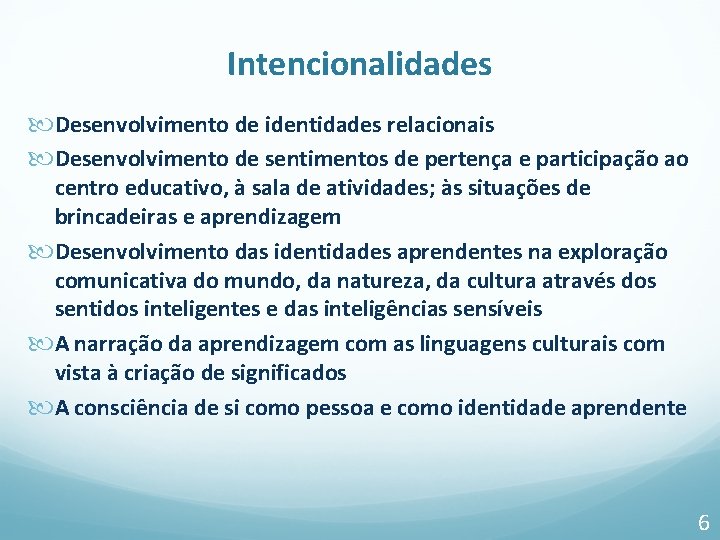 Intencionalidades

Desenvolvimento de identidades relacionais

Desenvolvimento de sentimentos de pertença e participação ao centro educativo, à sala de atividades; às situações de brincadeiras e aprendizagem

Desenvolvimento das identidades aprendentes na exploração comunicativa do mundo, da natureza, da cultura através dos sentidos inteligentes e das inteligências sensíveis

A narração da aprendizagem com as linguagens culturais com vista à criação de significados

A consciência de si como pessoa e como identidade aprendente

6